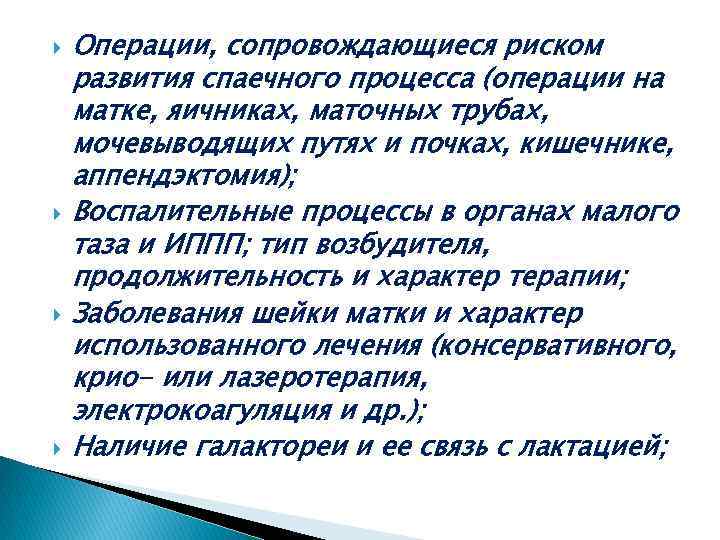 Операции, сопровождающиеся риском развития спаечного процесса (операции на матке, яичниках, маточных трубах, мочевыводящих путях и почках, кишечнике, аппендэктомия);

Воспалительные процессы в органах малого таза и ИППП; тип возбудителя, продолжительность и характер терапии;

Заболевания шейки матки и характер использованного лечения (консервативного, крио- или лазеротерапия, электрокоагуляция и др.);

Наличие галактореи и ее связь с лактацией;